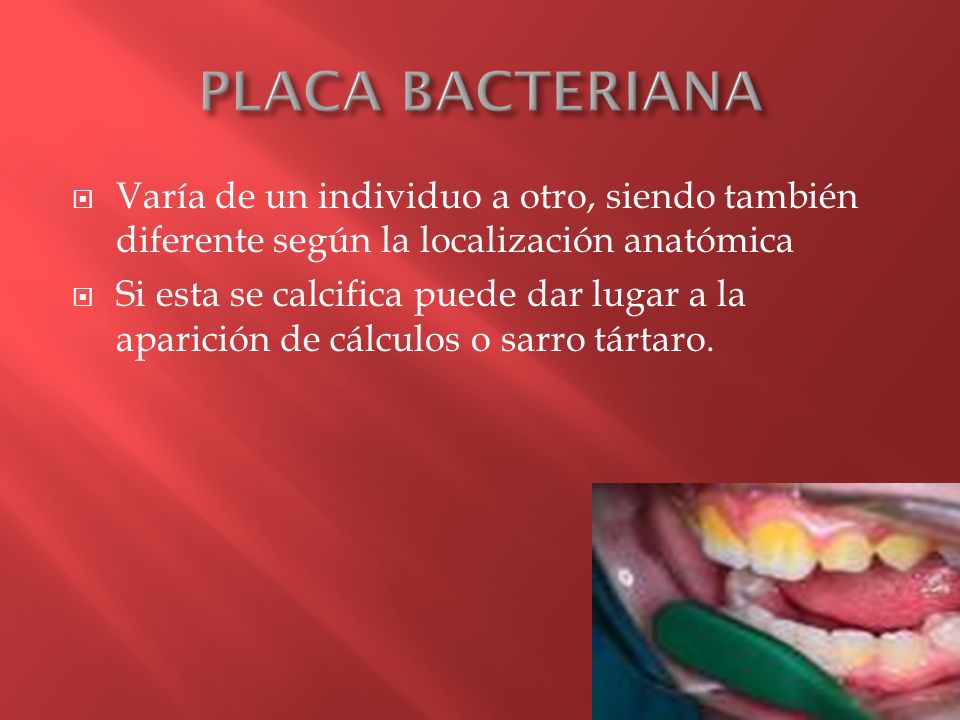 PLACA BACTERIANA

Varía de un individuo a otro, siendo también diferente según la localización anatómica

Si esta se calcifica puede dar lugar a la aparición de cálculos o sarro tártaro.